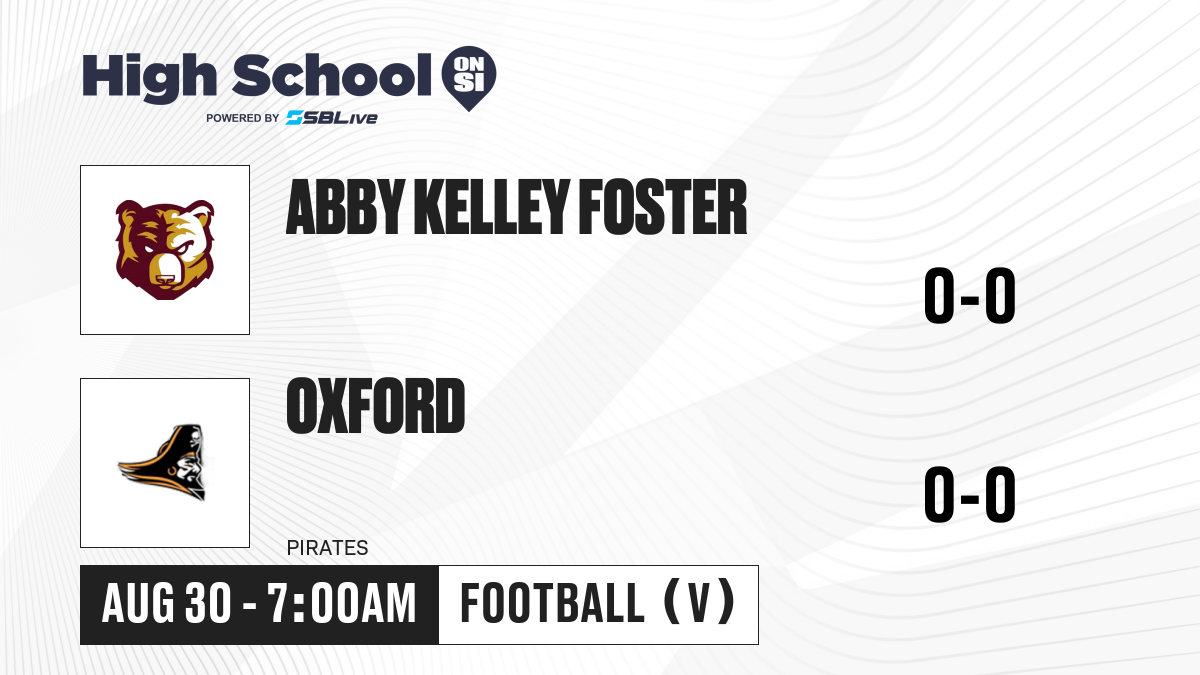 High School ON SI
POWERED BY SBLive

ABBY KELLEY FOSTER

0-0

OXFORD

0-0

PIRATES

AUG 30 - 7:00AM

FOOTBALL (V)